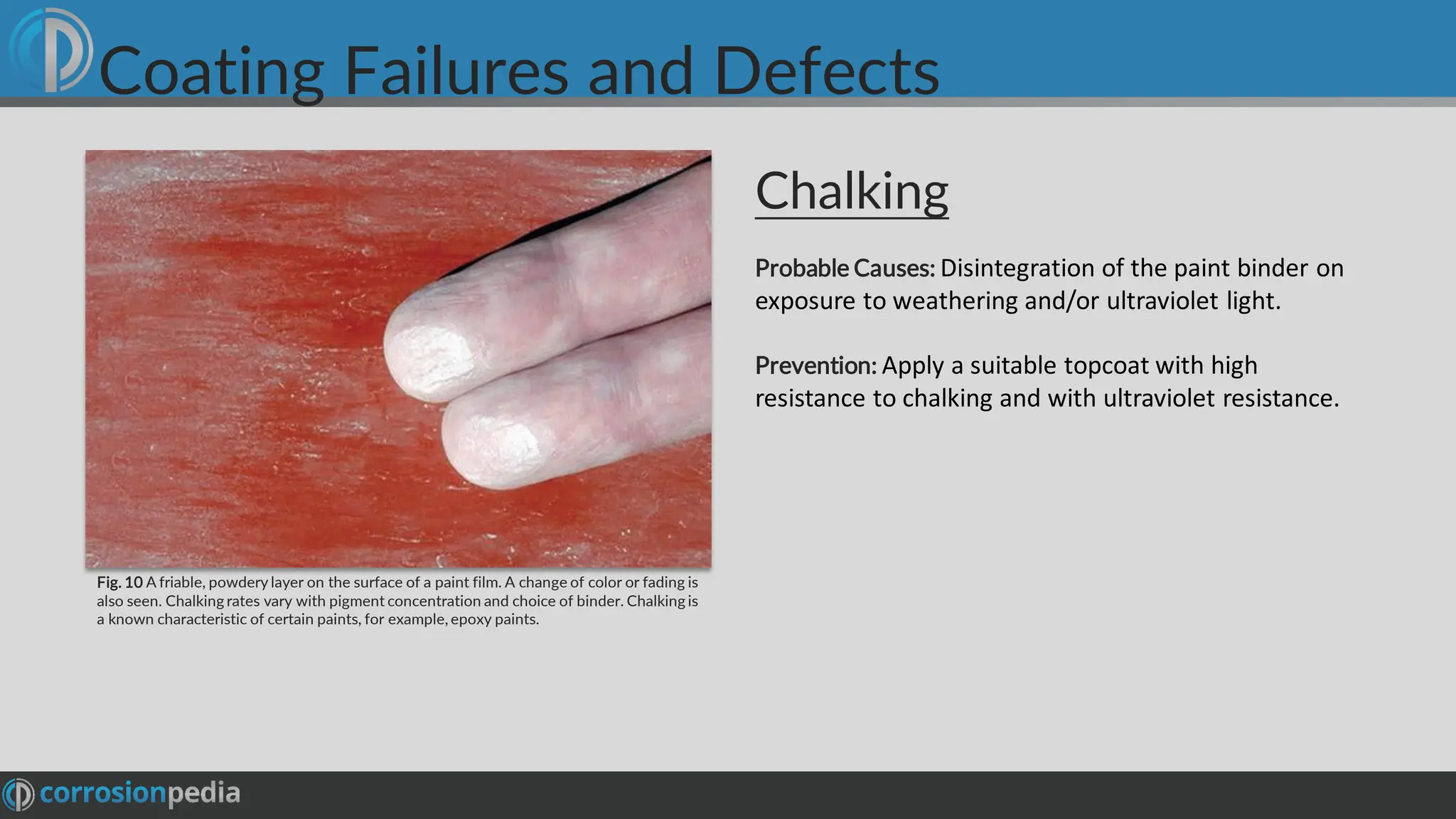 Coating Failures and Defects

Fig. 10 A friable, powdery layer on the surface of a paint film. A change of color or fading is also seen. Chalking rates vary with pigment concentration and choice of binder. Chalking is a known characteristic of certain paints, for example, epoxy paints.

Chalking

Probable Causes: Disintegration of the paint binder on exposure to weathering and/or ultraviolet light.

Prevention: Apply a suitable topcoat with high resistance to chalking and with ultraviolet resistance.

corrosionpedia